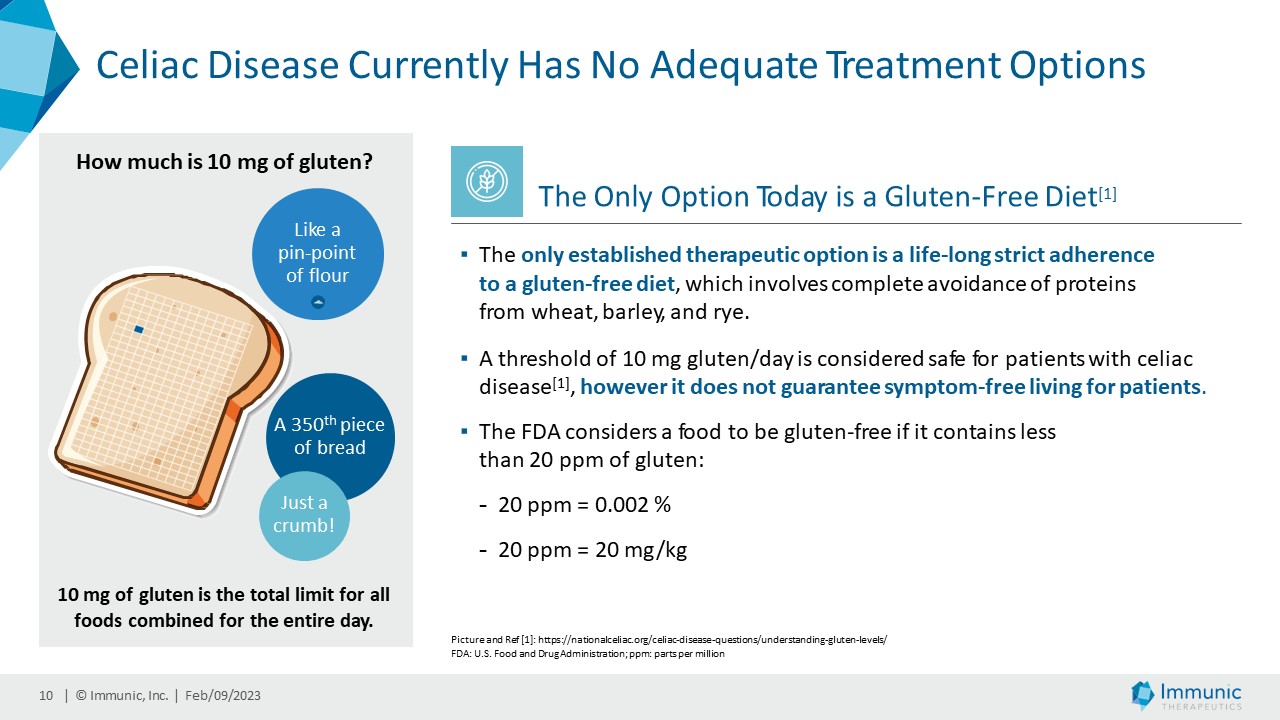 Celiac Disease Currently Has No Adequate Treatment Options

How much is 10 mg of gluten?

Like a pin-point of flour

A 350$^{th}$ piece of bread

Just a crumb!

10 mg of gluten is the total limit for all foods combined for the entire day.

The Only Option Today is a Gluten-Free Diet$^{[1]}$

▪ The only established therapeutic option is a life-long strict adherence to a gluten-free diet, which involves complete avoidance of proteins from wheat, barley, and rye.

▪ A threshold of 10 mg gluten/day is considered safe for patients with celiac disease$^{[1]}$, however it does not guarantee symptom-free living for patients.

▪ The FDA considers a food to be gluten-free if it contains less than 20 ppm of gluten:

- 20 ppm = 0.002 %

- 20 ppm = 20 mg/kg

Picture and Ref [1]: https://nationalceliac.org/celiac-disease-questions/understanding-gluten-levels/
FDA: U.S. Food and Drug Administration; ppm: parts per million

10 | © Immunic, Inc. | Feb/09/2023

Immunic THERAPEUTICS